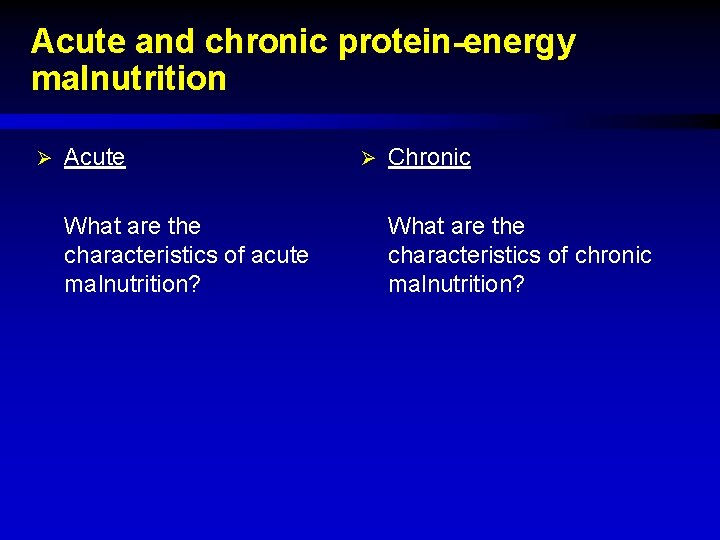 Acute and chronic protein-energy malnutrition

➢ Acute

What are the characteristics of acute malnutrition?

➢ Chronic

What are the characteristics of chronic malnutrition?